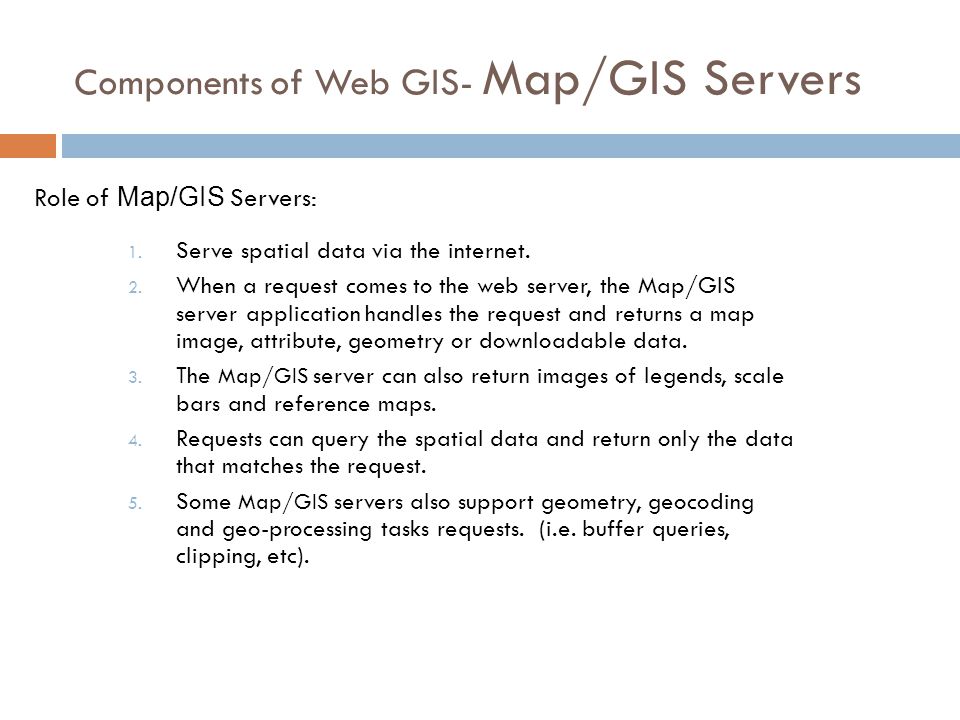 Components of Web GIS- Map/GIS Servers

Role of Map/GIS Servers:

1. Serve spatial data via the internet.
2. When a request comes to the web server, the Map/GIS server application handles the request and returns a map image, attribute, geometry or downloadable data.
3. The Map/GIS server can also return images of legends, scale bars and reference maps.
4. Requests can query the spatial data and return only the data that matches the request.
5. Some Map/GIS servers also support geometry, geocoding and geo-processing tasks requests. (i.e. buffer queries, clipping, etc).